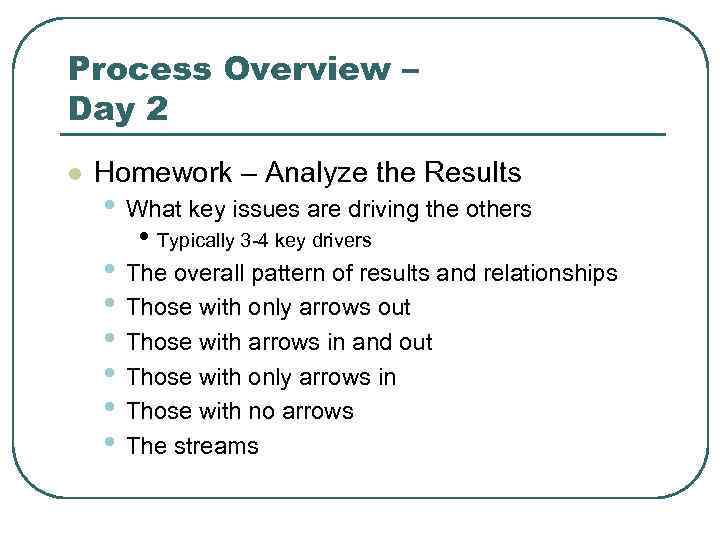 Process Overview – Day 2

- Homework – Analyze the Results
  - What key issues are driving the others
    - Typically 3-4 key drivers
  - The overall pattern of results and relationships
  - Those with only arrows out
  - Those with arrows in and out
  - Those with only arrows in
  - Those with no arrows
  - The streams